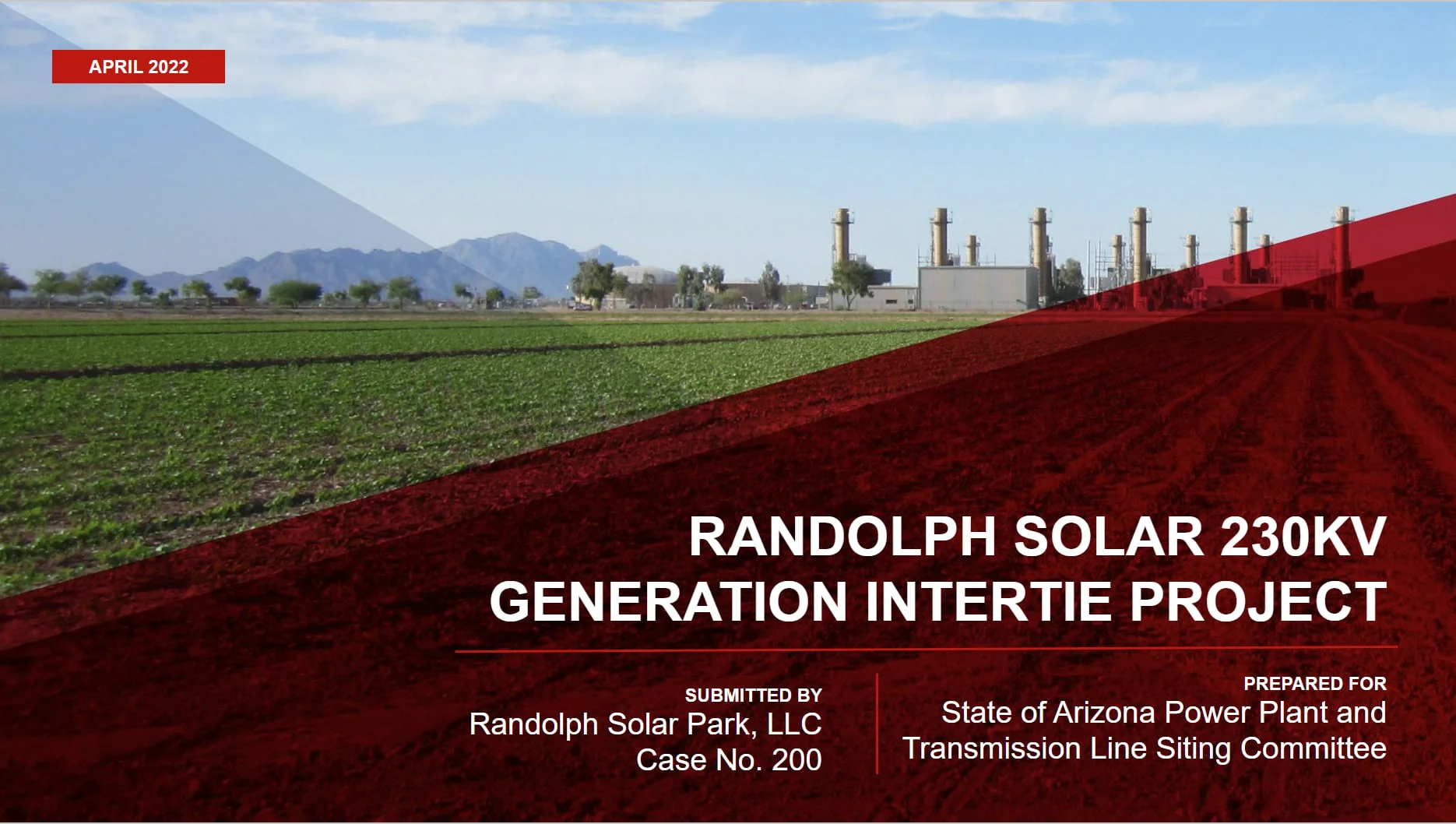 APRIL 2022

RANDOLPH SOLAR 230KV GENERATION INTERTIE PROJECT

SUBMITTED BY
Randolph Solar Park, LLC
Case No. 200

PREPARED FOR
State of Arizona Power Plant and Transmission Line Siting Committee